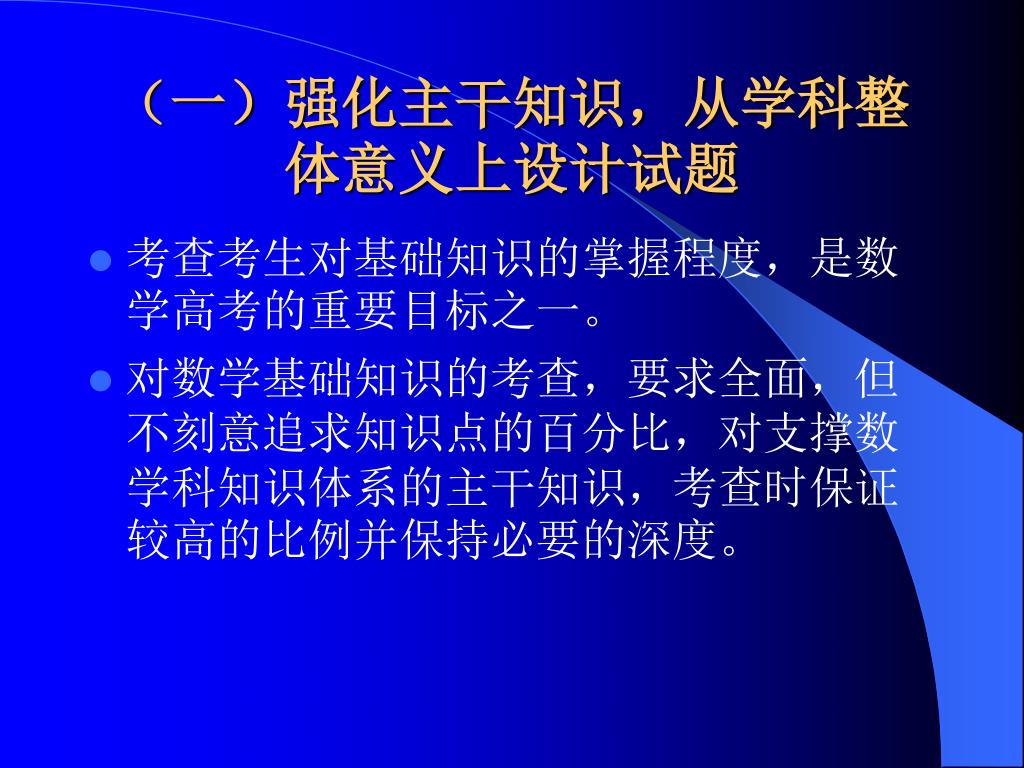 （一）强化主干知识，从学科整体意义上设计试题

考查考生对基础知识的掌握程度，是数学高考的重要目标之一。

对数学基础知识的考查，要求全面，但不刻意追求知识点的百分比，对支撑数学科知识体系的主干知识，考查时保证较高的比例并保持必要的深度。